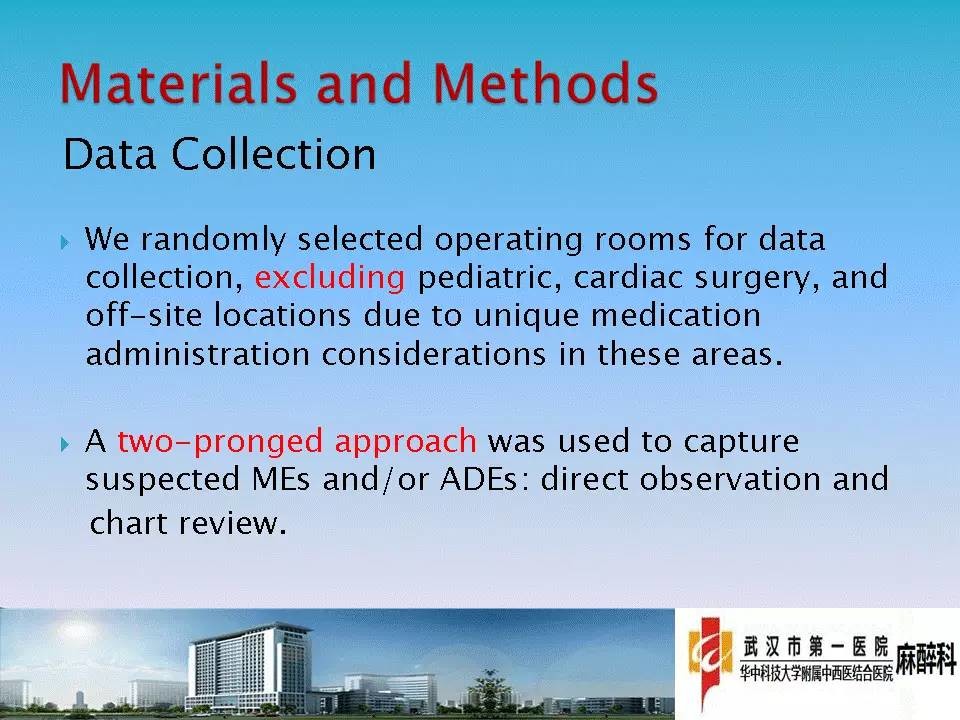 Materials and Methods

Data Collection

We randomly selected operating rooms for data collection, excluding pediatric, cardiac surgery, and off-site locations due to unique medication administration considerations in these areas.

A two-pronged approach was used to capture suspected MEs and/or ADEs: direct observation and chart review.

武汉市第一医院
华中科技大学附属中西医结合医院
麻醉科